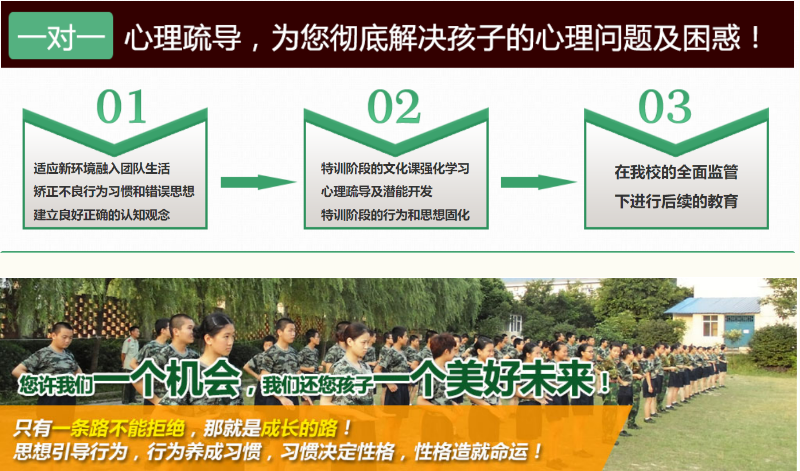 一对一 心理疏导，为您彻底解决孩子的心理问题及困惑！

01
适应新环境融入团队生活
矫正不良行为习惯和错误思想
建立良好正确的认知观念

02
特训阶段的文化课强化学习
心理疏导及潜能开发
特训阶段的行为和思想固化

03
在我校的全面监管
下进行后续的教育

您许我们一个机会，我们还您孩子一个美好未来！

只有一条路不能拒绝，那就是成长的路！
思想引导行为，行为养成习惯，习惯决定性格，性格造就命运！